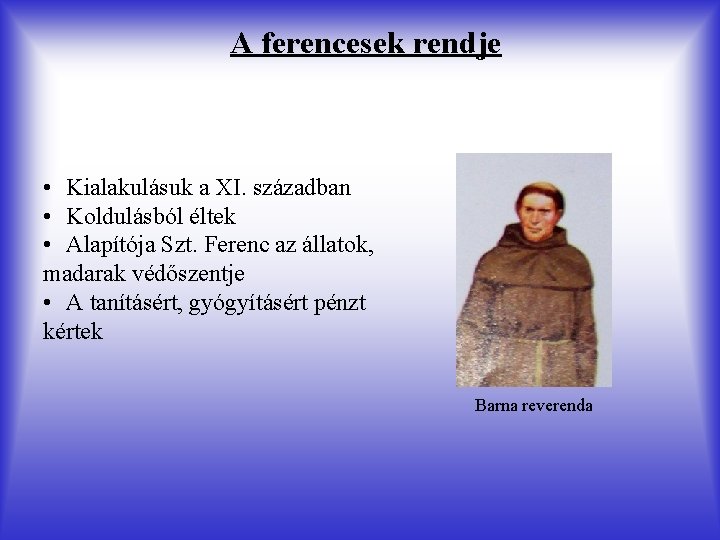 A ferencesek rendje

• Kialakulásuk a XI. században
• Koldulásból éltek
• Alapítója Szt. Ferenc az állatok, madarak védőszentje
• A tanításért, gyógyításért pénzt kértek

Barna reverenda